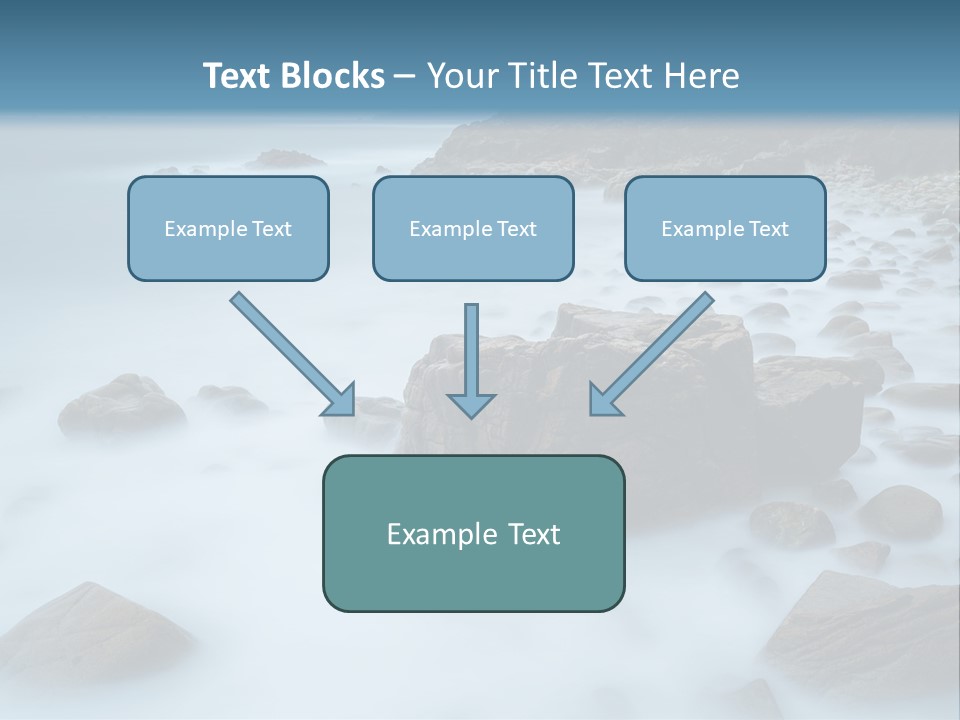 Text Blocks – Your Title Text Here

Example Text

Example Text

Example Text

Example Text